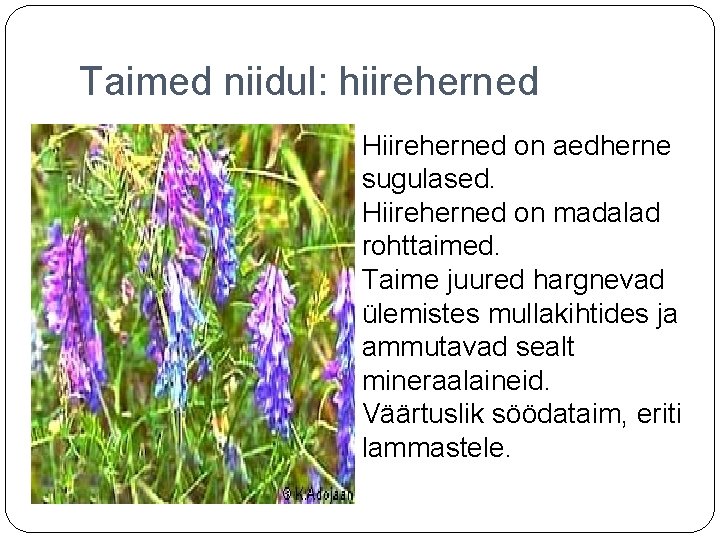 Taimed niidul: hiireherned

© K.Adojaan

Hiireherned on aedherne sugulased.
Hiireherned on madalad rohttaimed.
Taime juured hargnevad ülemistes mullakihtides ja ammutavad sealt mineraalaineid.
Väärtuslik söödataim, eriti lammastele.